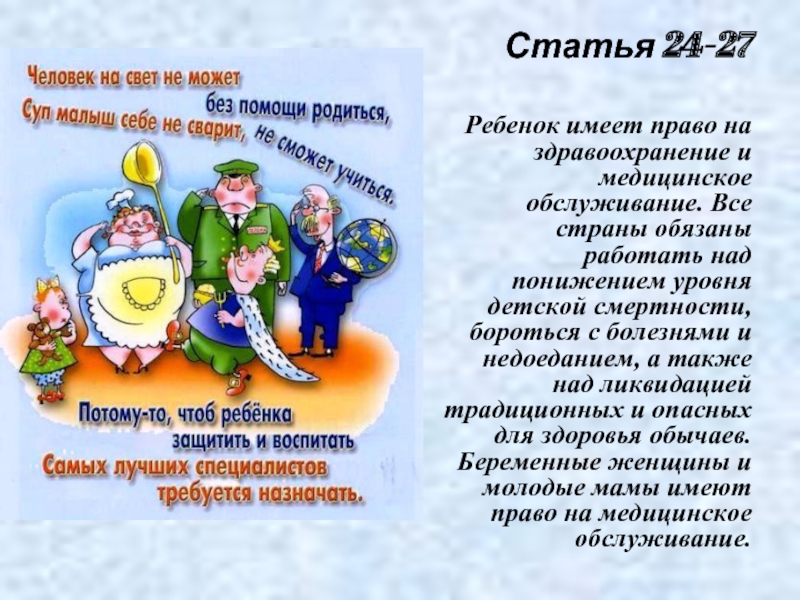 Статья 24-27

Человек на свет не может
без помощи родиться,
Суп малыш себе не сварит, не сможет учиться.

Потому-то, чтоб ребёнка
защитить и воспитать
Самых лучших специалистов
требуется назначать.

Ребенок имеет право на здравоохранение и медицинское обслуживание. Все страны обязаны работать над понижением уровня детской смертности, бороться с болезнями и недоеданием, а также над ликвидацией традиционных и опасных для здоровья обычаев. Беременные женщины и молодые мамы имеют право на медицинское обслуживание.